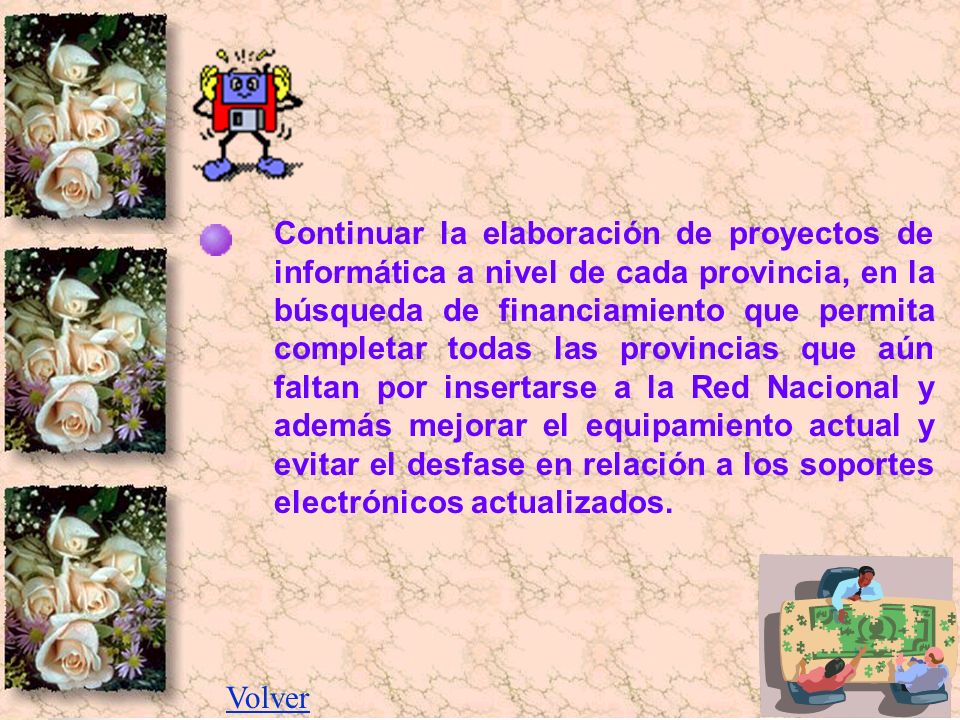 Continuar la elaboración de proyectos de informática a nivel de cada provincia, en la búsqueda de financiamiento que permita completar todas las provincias que aún faltan por insertarse a la Red Nacional y además mejorar el equipamiento actual y evitar el desfase en relación a los soportes electrónicos actualizados.

Volver